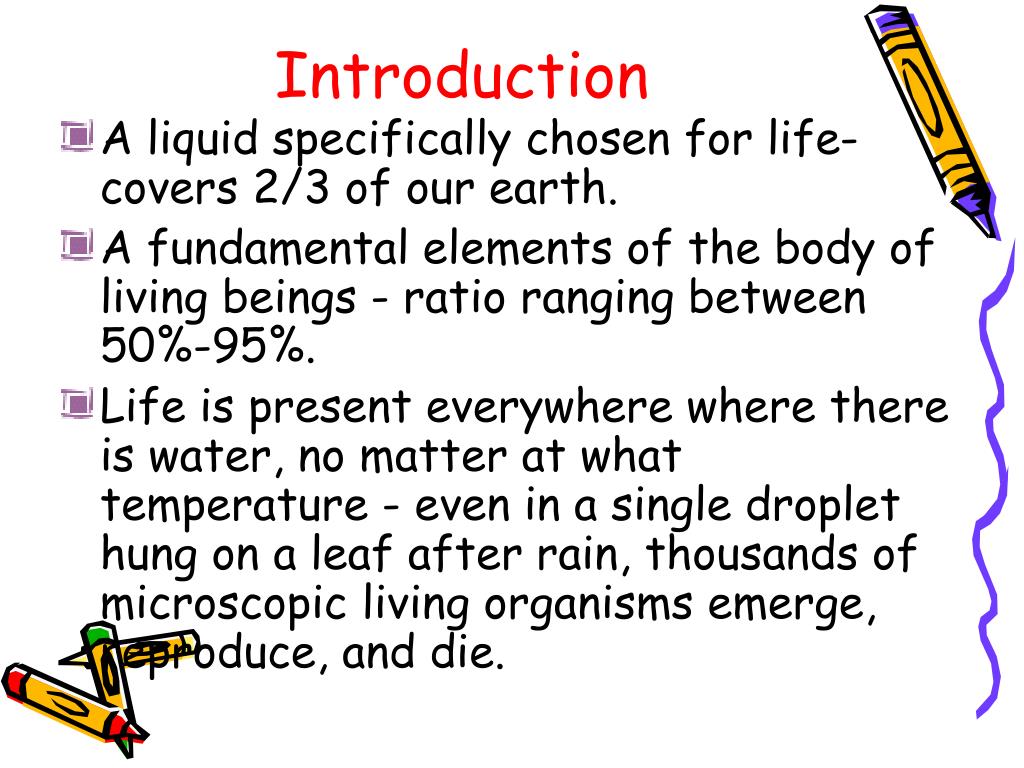 Introduction

A liquid specifically chosen for life- covers 2/3 of our earth.

A fundamental elements of the body of living beings - ratio ranging between 50%-95%.

Life is present everywhere where there is water, no matter at what temperature - even in a single droplet hung on a leaf after rain, thousands of microscopic living organisms emerge, reproduce, and die.